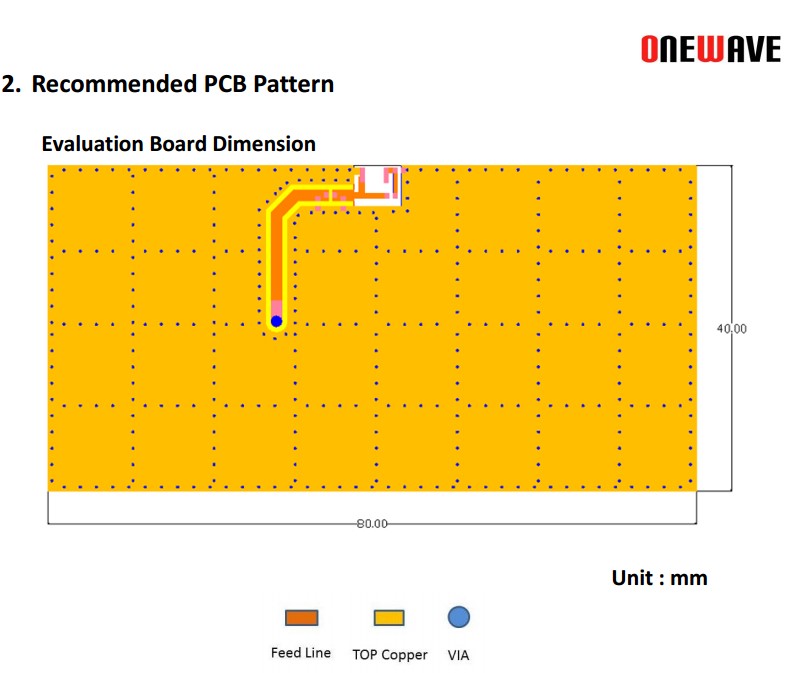 ONEWAVE

2. Recommended PCB Pattern

Evaluation Board Dimension

40.00

80.00

Unit : mm

Feed Line TOP Copper VIA